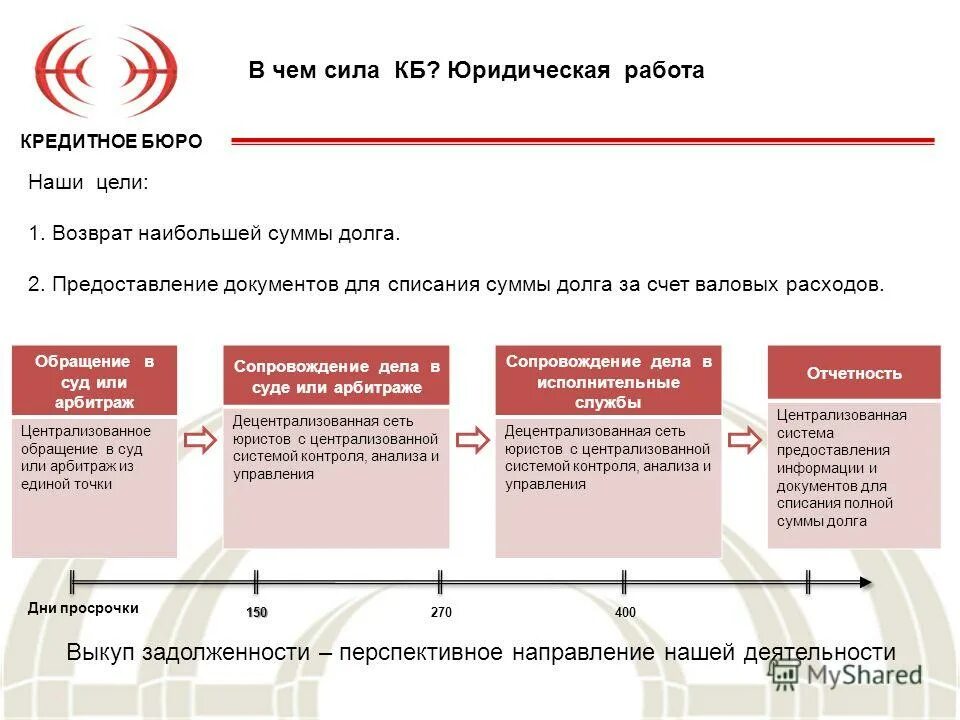 В чем сила КБ? Юридическая работа

КРЕДИТНОЕ БЮРО

Наши цели:

1. Возврат наибольшей суммы долга.

2. Предоставление документов для списания суммы долга за счет валовых расходов.

Обращение в суд или арбитраж

Централизованное обращение в суд или арбитраж из единой точки

Сопровождение дела в суде или арбитраже

Децентрализованная сеть юристов с централизованной системой контроля, анализа и управления

Сопровождение дела в исполнительные службы

Децентрализованная сеть юристов с централизованной системой контроля, анализа и управления

Отчетность

Централизованная система предоставления информации и документов для списания полной суммы долга

Дни просрочки

150

270

400

Выкуп задолженности – перспективное направление нашей деятельности

MyShared